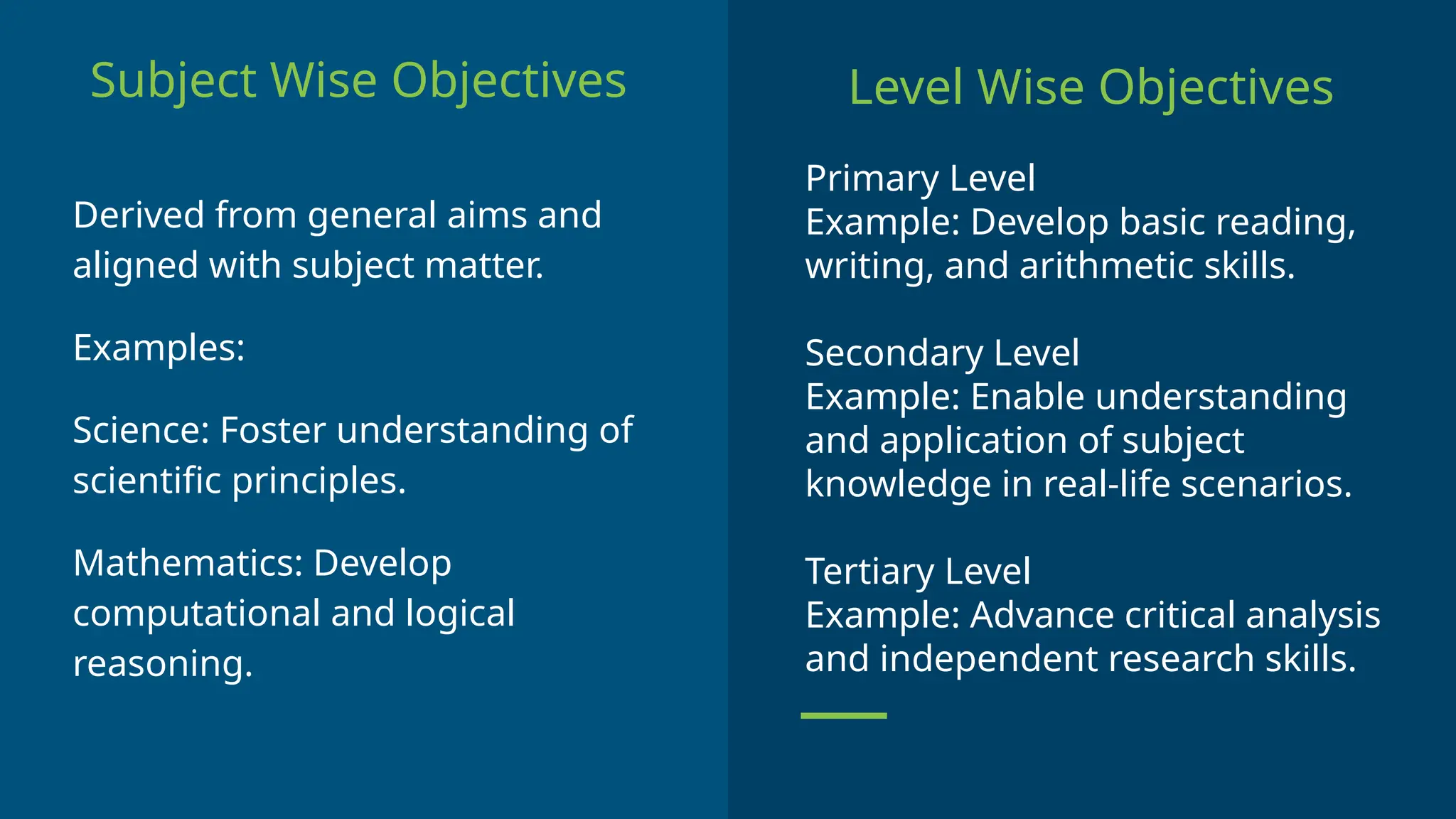 Subject Wise Objectives

Derived from general aims and aligned with subject matter.

Examples:

Science: Foster understanding of scientific principles.

Mathematics: Develop computational and logical reasoning.

Level Wise Objectives

Primary Level
Example: Develop basic reading, writing, and arithmetic skills.

Secondary Level
Example: Enable understanding and application of subject knowledge in real-life scenarios.

Tertiary Level
Example: Advance critical analysis and independent research skills.